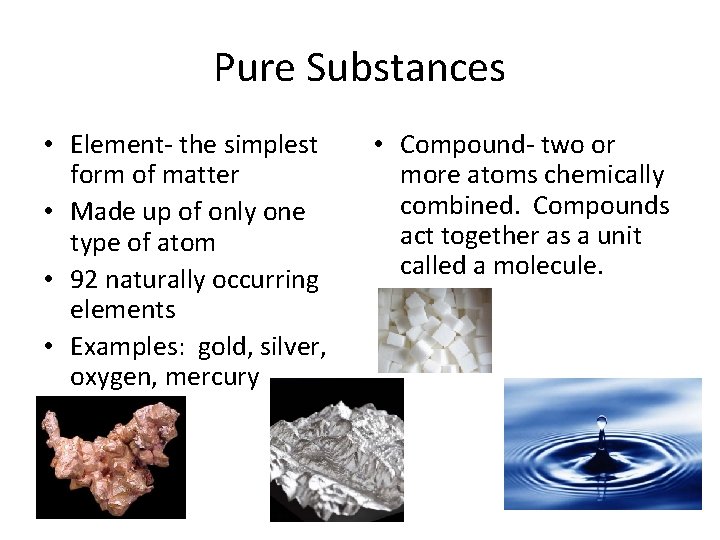 Pure Substances

• Element- the simplest form of matter
• Made up of only one type of atom
• 92 naturally occurring elements
• Examples: gold, silver, oxygen, mercury

• Compound- two or more atoms chemically combined. Compounds act together as a unit called a molecule.